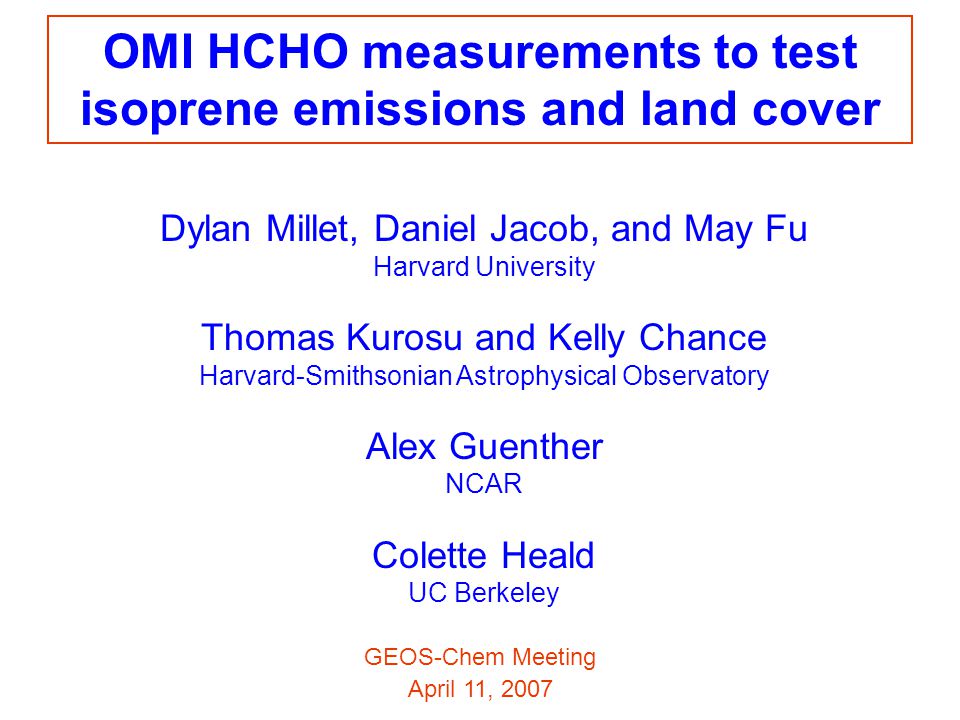 OMI HCHO measurements to test isoprene emissions and land cover

Dylan Millet, Daniel Jacob, and May Fu
Harvard University

Thomas Kurosu and Kelly Chance
Harvard-Smithsonian Astrophysical Observatory

Alex Guenther
NCAR

Colette Heald
UC Berkeley

GEOS-Chem Meeting
April 11, 2007